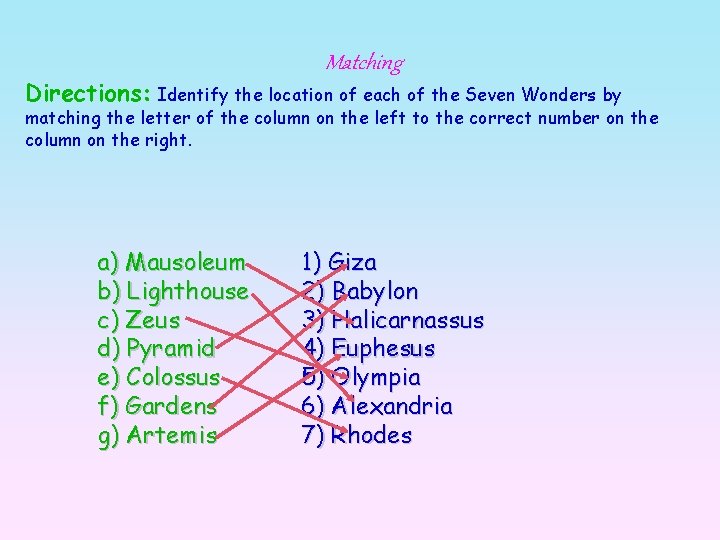 Matching

Directions: Identify the location of each of the Seven Wonders by matching the letter of the column on the left to the correct number on the column on the right.

a) Mausoleum
b) Lighthouse
c) Zeus
d) Pyramid
e) Colossus
f) Gardens
g) Artemis

1) Giza
2) Babylon
3) Halicarnassus
4) Euphesus
5) Olympia
6) Alexandria
7) Rhodes